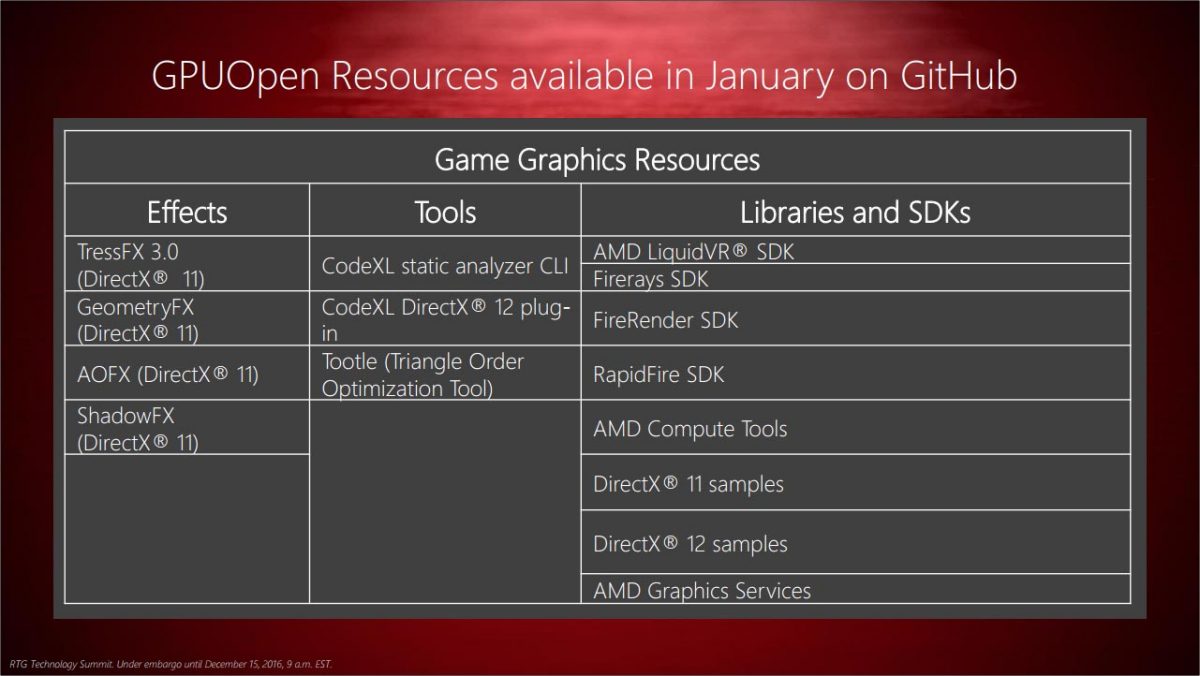 GPUOpen Resources available in January on GitHub

Game Graphics Resources

| Effects | Tools | Libraries and SDKs |
|---|---|---|
| TressFX 3.0 (DirectX® 11) | CodeXL static analyzer CLI | AMD LiquidVR® SDK |
| | | Firerays SDK |
| GeometryFX (DirectX® 11) | CodeXL DirectX® 12 plug-in | FireRender SDK |
| AOFX (DirectX® 11) | Tootle (Triangle Order Optimization Tool) | RapidFire SDK |
| ShadowFX (DirectX® 11) | | AMD Compute Tools |
| | | DirectX® 11 samples |
| | | DirectX® 12 samples |
| | | AMD Graphics Services |

RTG Technology Summit. Under embargo until December 15, 2016, 9 a.m. EST.